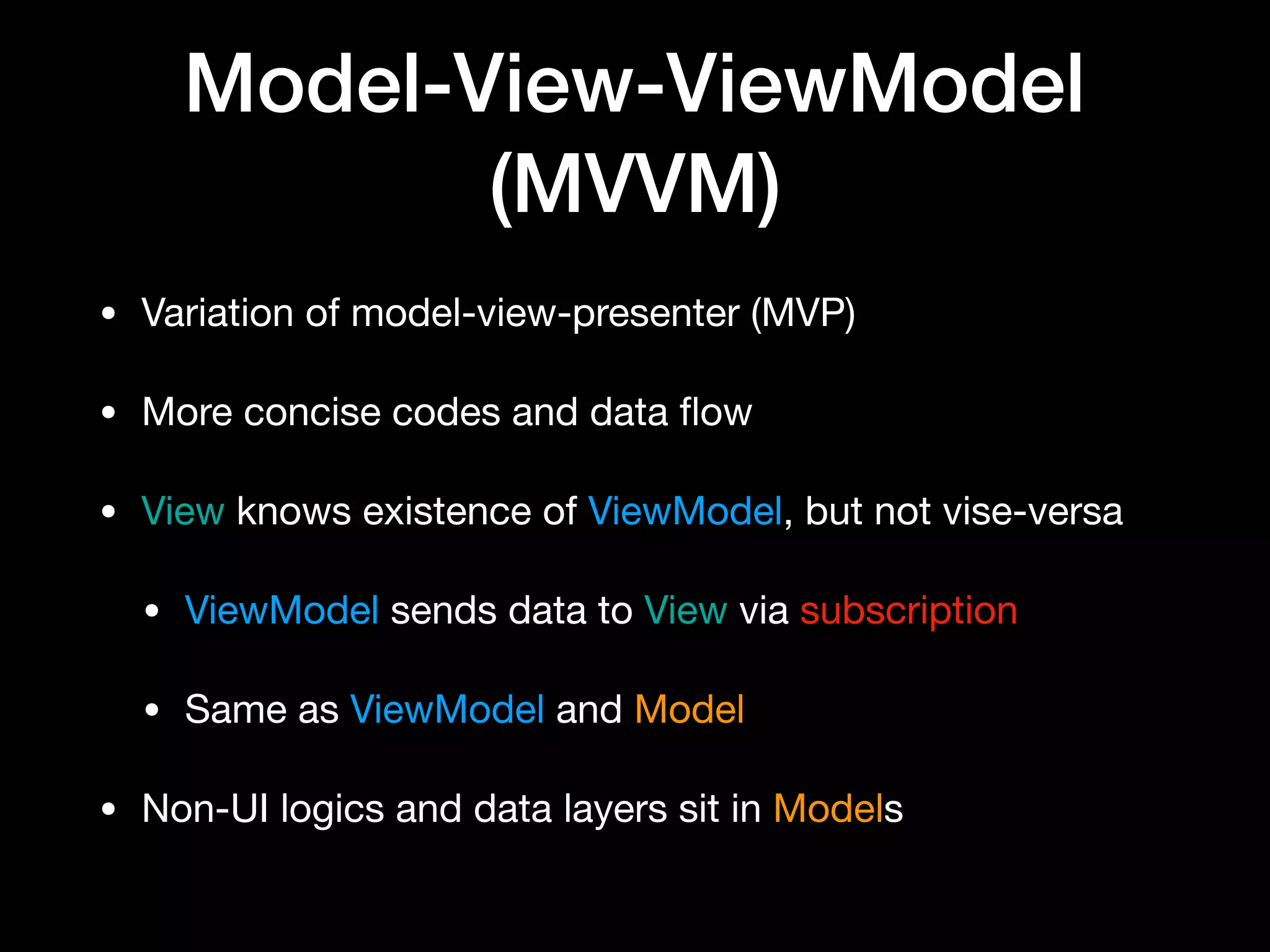 Model-View-ViewModel (MVVM)

• Variation of model-view-presenter (MVP)

• More concise codes and data flow

• View knows existence of ViewModel, but not vise-versa

  • ViewModel sends data to View via subscription

  • Same as ViewModel and Model

• Non-UI logics and data layers sit in Models